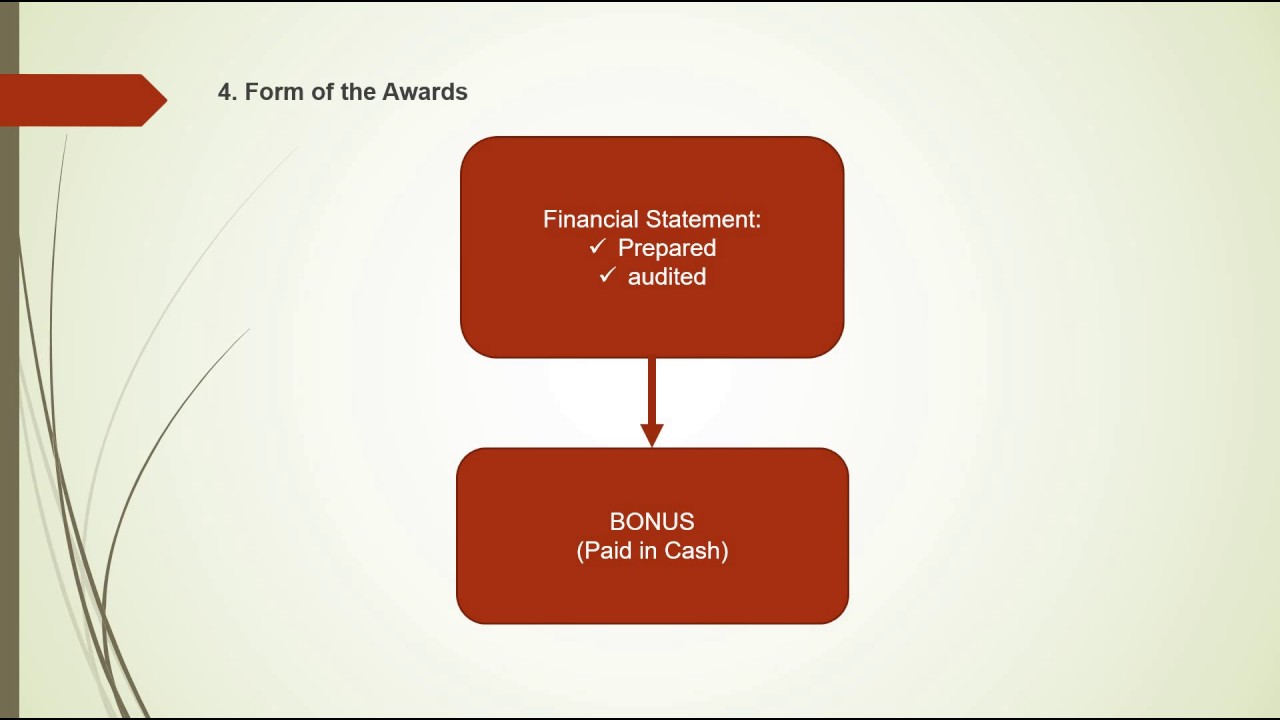 4. Form of the Awards

Financial Statement:
✓ Prepared
✓ audited

BONUS
(Paid in Cash)